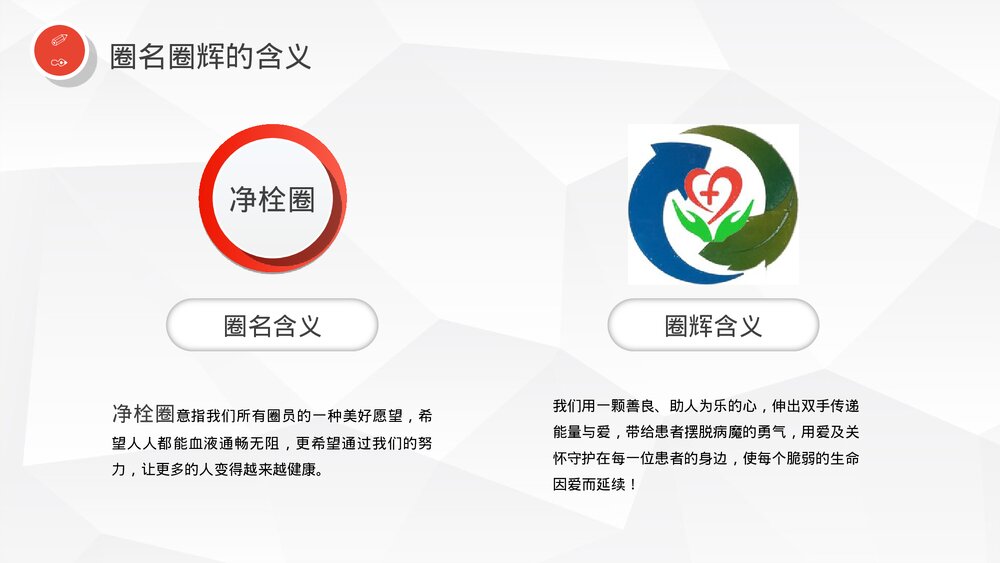 圈名圈辉的含义

净栓圈

圈名含义

净栓圈意指我们所有圈员的一种美好愿望，希望人人都能血液通畅无阻，更希望通过我们的努力，让更多的人变得越来越健康。

圈辉含义

我们用一颗善良、助人为乐的心，伸出双手传递能量与爱，带给患者摆脱病魔的勇气，用爱及关怀守护在每一位患者的身边，使每个脆弱的生命因爱而延续！